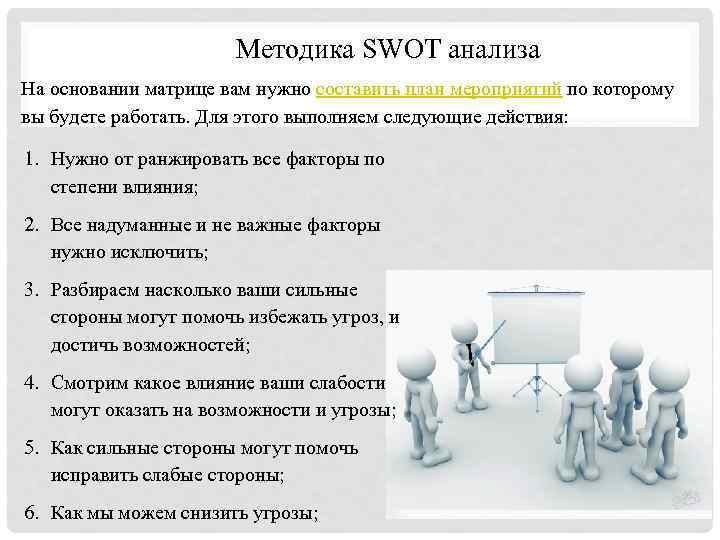 Методика SWOT анализа

На основании матрице вам нужно составить план мероприятий по которому вы будете работать. Для этого выполняем следующие действия:

1. Нужно от ранжировать все факторы по степени влияния;
2. Все надуманные и не важные факторы нужно исключить;
3. Разбираем насколько ваши сильные стороны могут помочь избежать угроз, и достичь возможностей;
4. Смотрим какое влияние ваши слабости могут оказать на возможности и угрозы;
5. Как сильные стороны могут помочь исправить слабые стороны;
6. Как мы можем снизить угрозы;